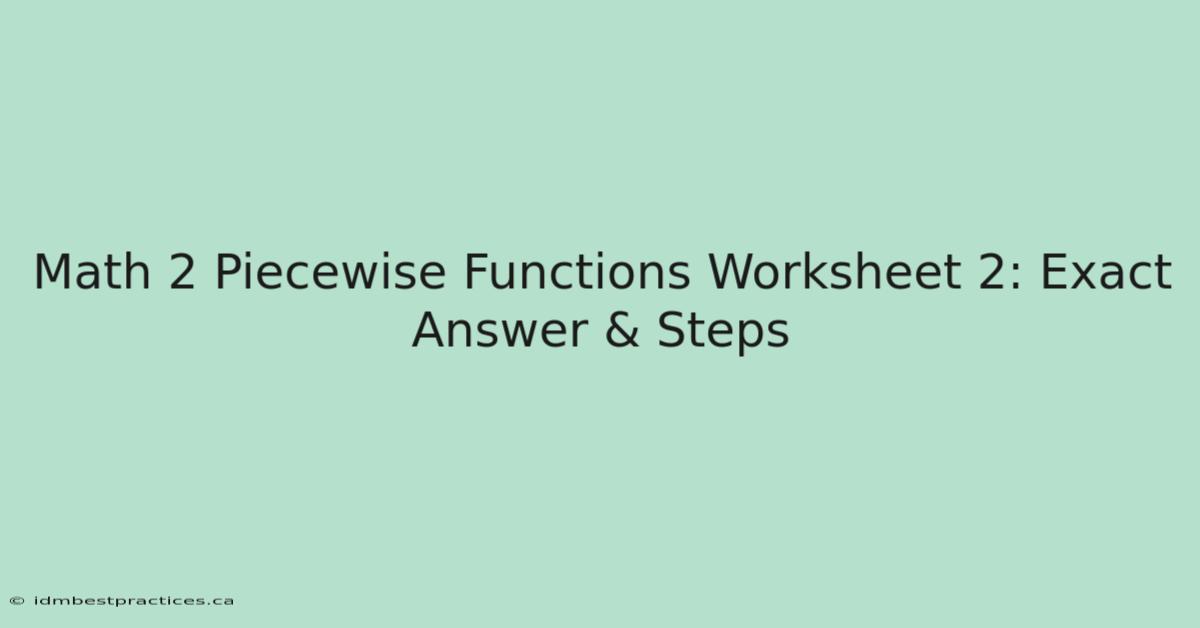 Math 2 Piecewise Functions Worksheet 2: Exact Answer & Steps

© idmbestpractices.ca